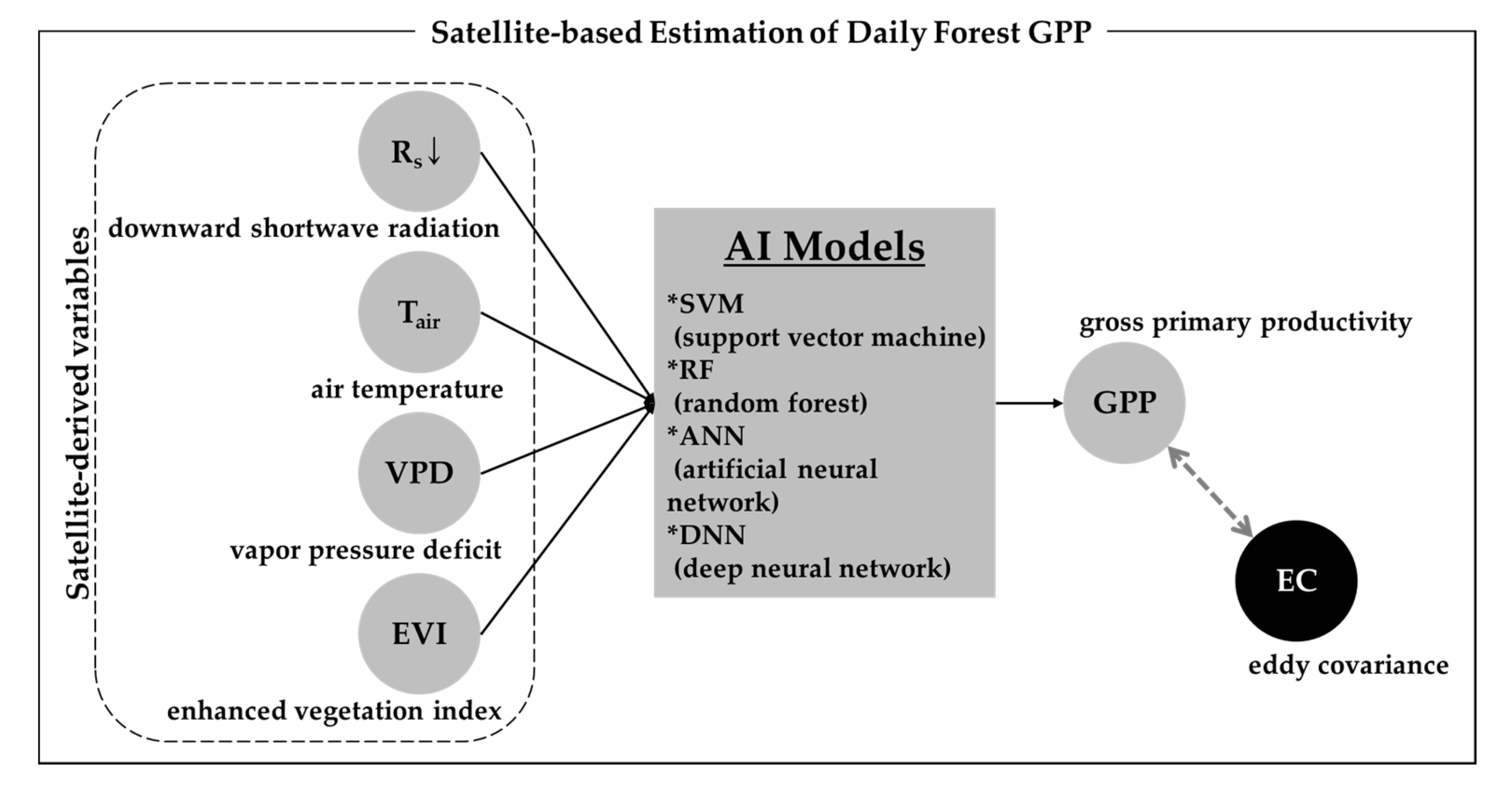 Satellite-based Estimation of Daily Forest GPP

Satellite-derived variables

$R_s\downarrow$

downward shortwave radiation

$T_{air}$

air temperature

VPD

vapor pressure deficit

EVI

enhanced vegetation index

AI Models

*SVM (support vector machine)
*RF (random forest)
*ANN (artificial neural network)
*DNN (deep neural network)

gross primary productivity

GPP

EC

eddy covariance